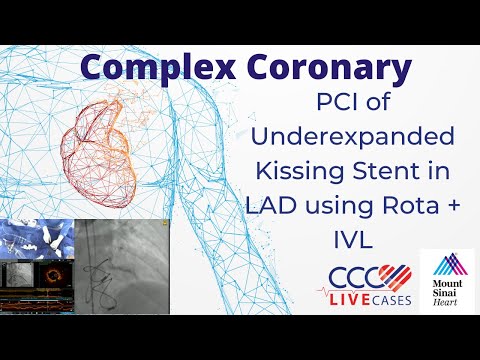 Complex Coronary

PCI of Underexpanded Kissing Stent in LAD using Rota + IVL

CCC LIVE CASES

Mount Sinai Heart